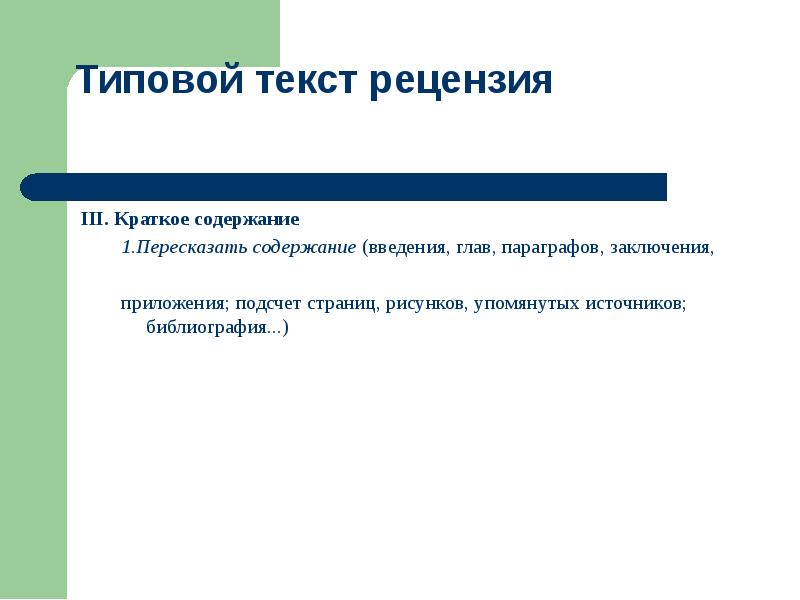 Типовой текст рецензия

III. Краткое содержание

1.Пересказать содержание (введения, глав, параграфов, заключения,

приложения; подсчет страниц, рисунков, упомянутых источников; библиография...)